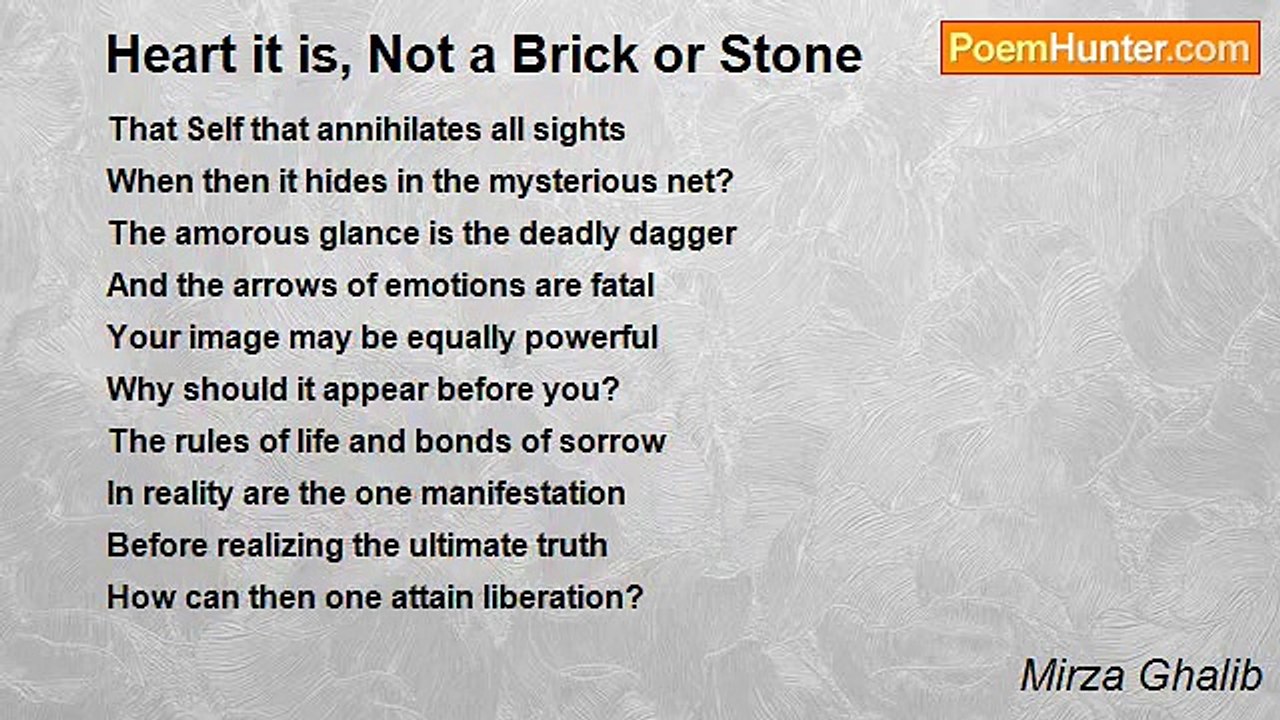 Heart it is, Not a Brick or Stone

PoemHunter.com

That Self that annihilates all sights
When then it hides in the mysterious net?
The amorous glance is the deadly dagger
And the arrows of emotions are fatal
Your image may be equally powerful
Why should it appear before you?
The rules of life and bonds of sorrow
In reality are the one manifestation
Before realizing the ultimate truth
How can then one attain liberation?

Mirza Ghalib